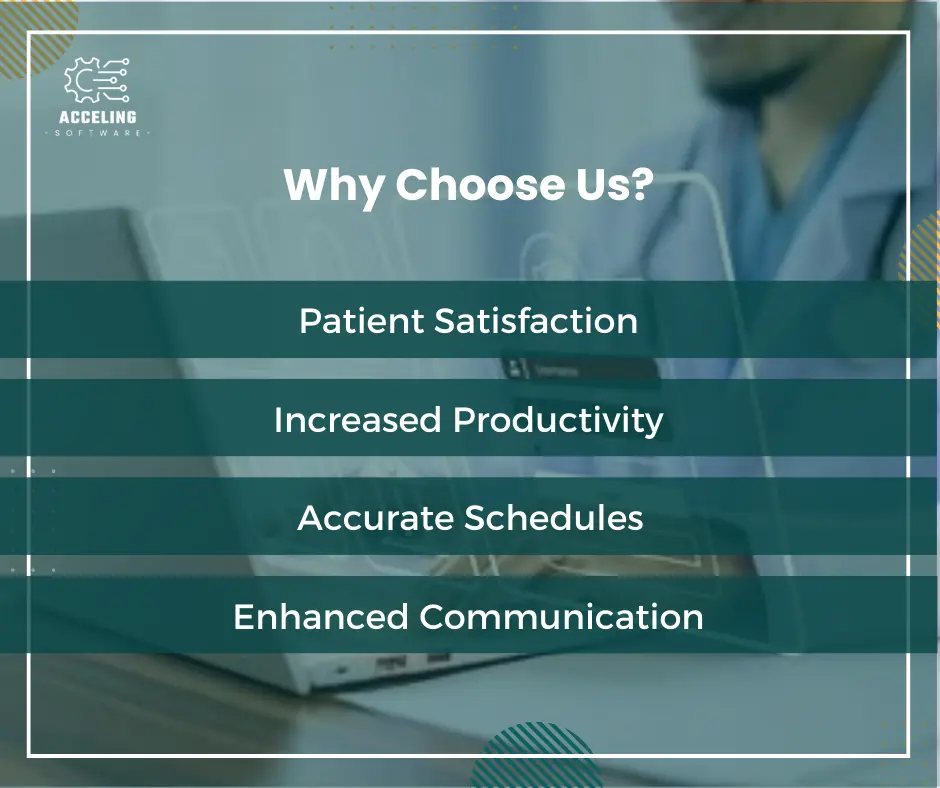 ACCELING
SOFTWARE

Why Choose Us?

Patient Satisfaction

Increased Productivity

Accurate Schedules

Enhanced Communication